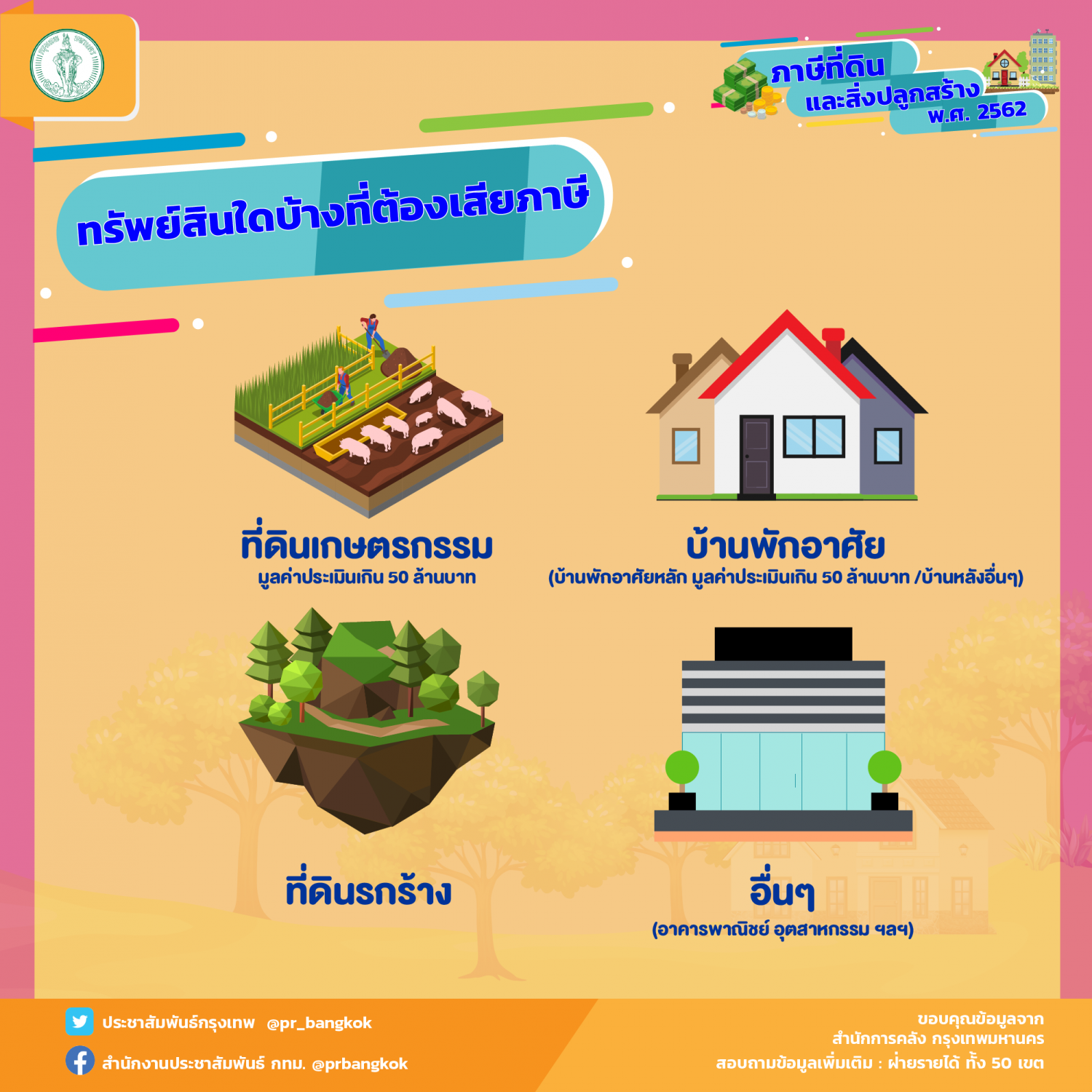 ภาษีที่ดิน
และสิ่งปลูกสร้าง
พ.ศ. 2562

ทรัพย์สินใดบ้างที่ต้องเสียภาษี

ที่ดินเกษตรกรรม
มูลค่าประเมินเกิน 50 ล้านบาท

บ้านพักอาศัย
(บ้านพักอาศัยหลัก มูลค่าประเมินเกิน 50 ล้านบาท /บ้านหลังอื่นๆ)

ที่ดินรกร้าง

อื่นๆ
(อาคารพาณิชย์ อุตสาหกรรม ฯลฯ)

ประชาสัมพันธ์กรุงเทพ @pr_bangkok
สำนักงานประชาสัมพันธ์ กทม. @prbangkok

ขอบคุณข้อมูลจาก
สำนักการคลัง กรุงเทพมหานคร
สอบถามข้อมูลเพิ่มเติม : ฝ่ายรายได้ ทั้ง 50 เขต